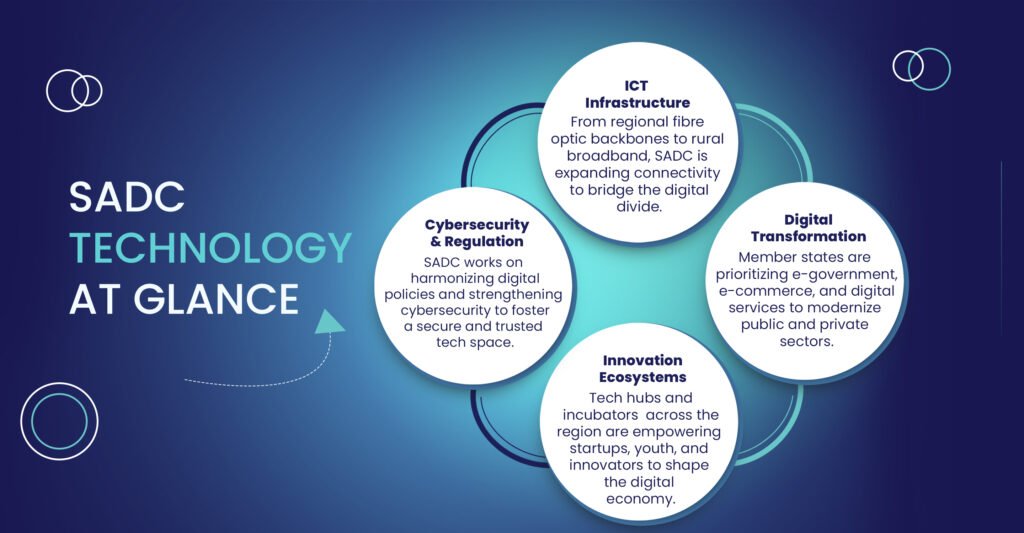 SADC TECHNOLOGY AT GLANCE

ICT Infrastructure
From regional fibre optic backbones to rural broadband, SADC is expanding connectivity to bridge the digital divide.

Cybersecurity & Regulation
SADC works on harmonizing digital policies and strengthening cybersecurity to foster a secure and trusted tech space.

Digital Transformation
Member states are prioritizing e-government, e-commerce, and digital services to modernize public and private sectors.

Innovation Ecosystems
Tech hubs and incubators across the region are empowering startups, youth, and innovators to shape the digital economy.